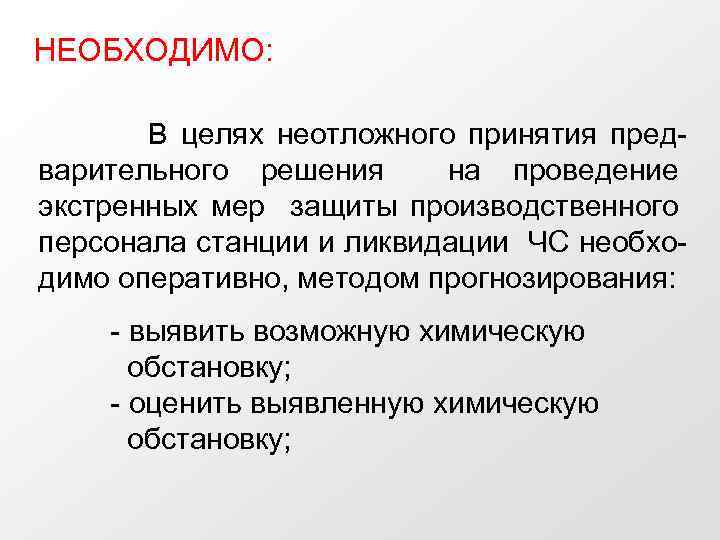 НЕОБХОДИМО:

В целях неотложного принятия предварительного решения на проведение экстренных мер защиты производственного персонала станции и ликвидации ЧС необходимо оперативно, методом прогнозирования:

- выявить возможную химическую обстановку;
- оценить выявленную химическую обстановку;